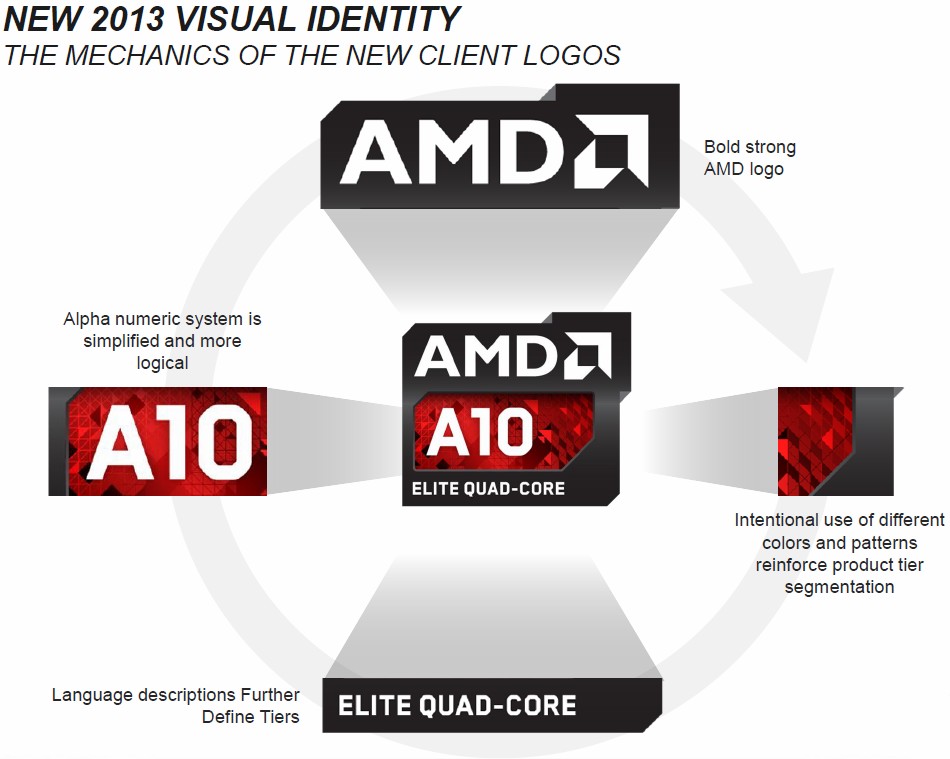 NEW 2013 VISUAL IDENTITY
THE MECHANICS OF THE NEW CLIENT LOGOS

AMD

Bold strong AMD logo

Alpha numeric system is simplified and more logical

A10

AMD
A10
ELITE QUAD-CORE

Intentional use of different colors and patterns reinforce product tier segmentation

Language descriptions Further Define Tiers

ELITE QUAD-CORE